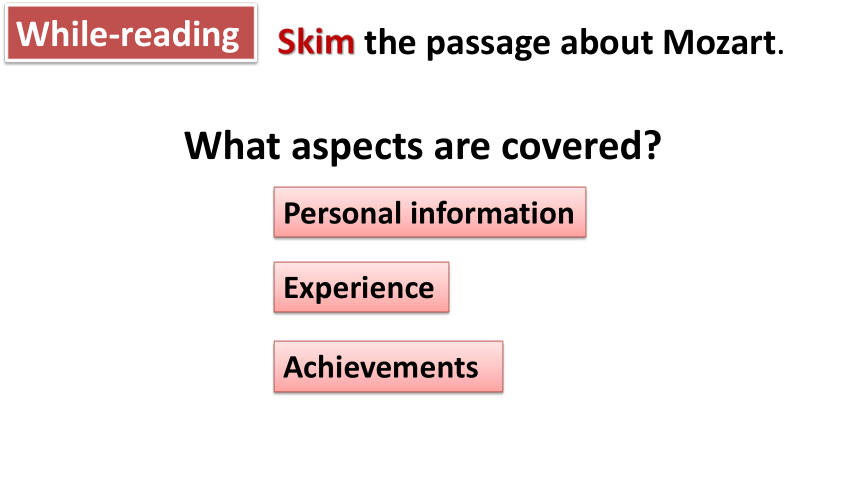 While-reading

Skim the passage about Mozart.

What aspects are covered?

Personal information

Experience

Achievements